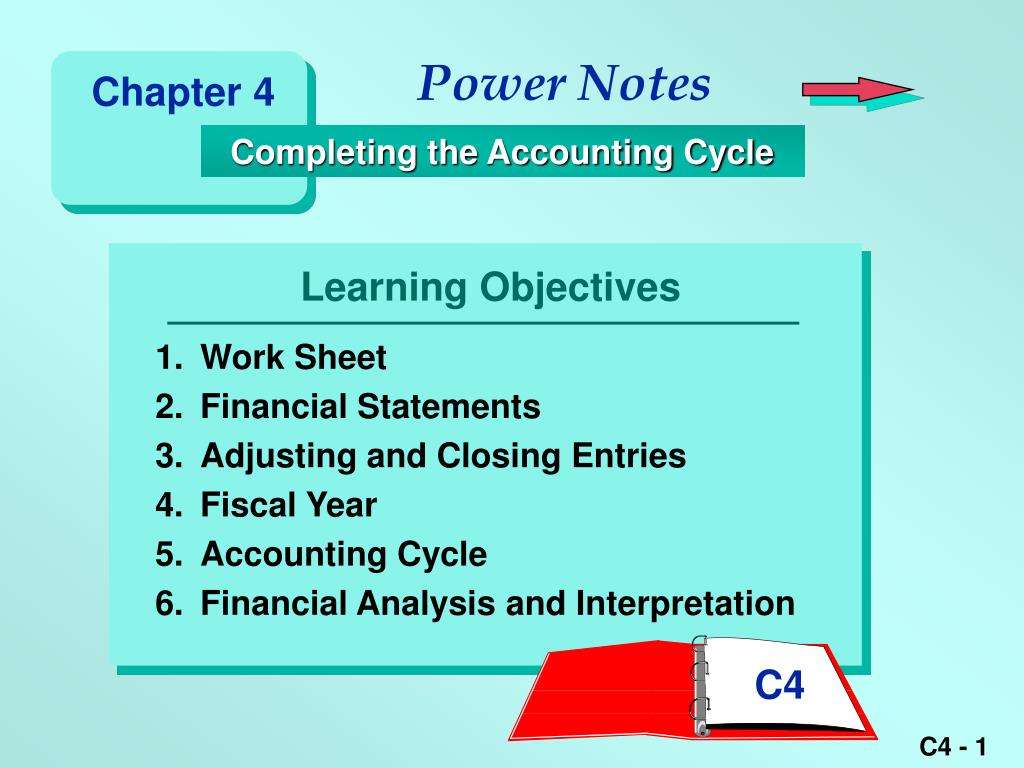 Chapter 4

Power Notes

Completing the Accounting Cycle

Learning Objectives

1. Work Sheet
2. Financial Statements
3. Adjusting and Closing Entries
4. Fiscal Year
5. Accounting Cycle
6. Financial Analysis and Interpretation

C4

C4 - 1